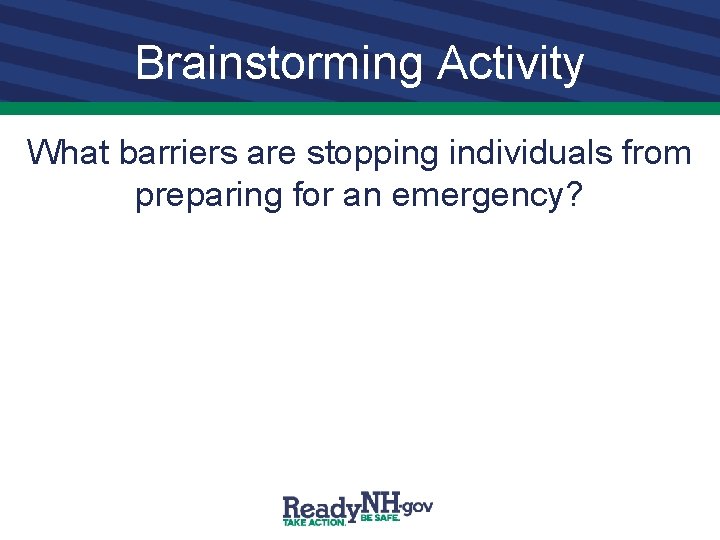 Brainstorming Activity

What barriers are stopping individuals from preparing for an emergency?

ReadyNH.gov
TAKE ACTION. BE SAFE.